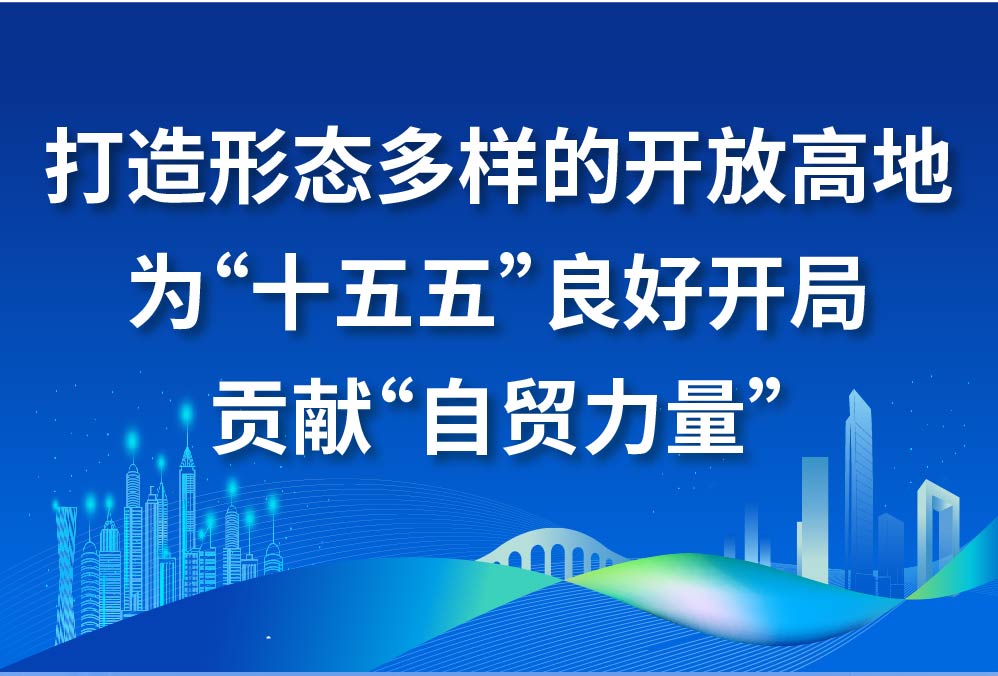 打造形态多样的开放高地
为“十五五”良好开局
贡献“自贸力量”